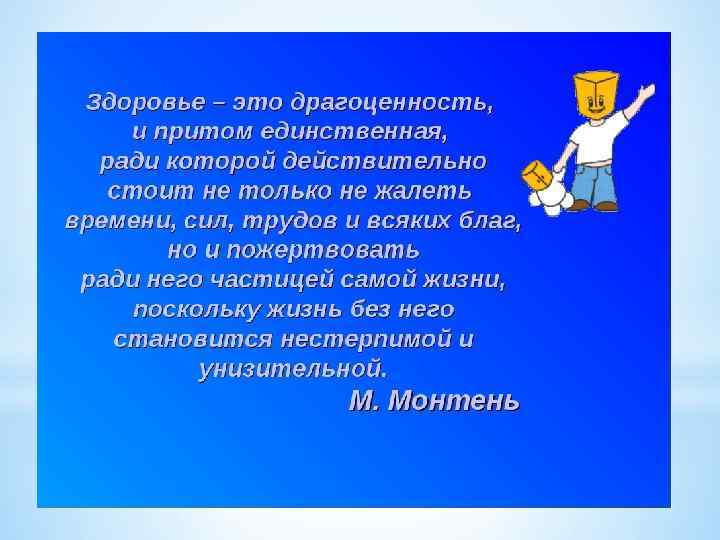 Здоровье – это драгоценность, и притом единственная, ради которой действительно стоит не только не жалеть времени, сил, трудов и всяких благ, но и пожертвовать ради него частицей самой жизни, поскольку жизнь без него становится нестерпимой и унизительной.

М. Монтень